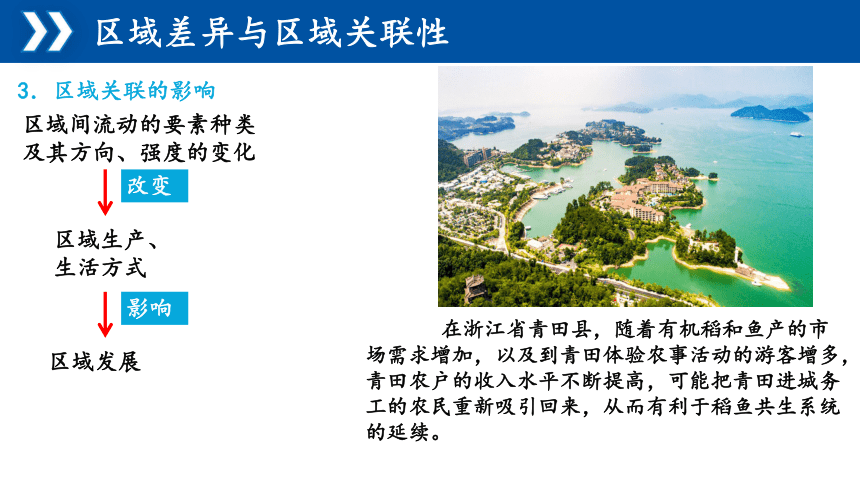 区域差异与区域关联性

3. 区域关联的影响

区域间流动的要素种类及其方向、强度的变化

改变

区域生产、生活方式

影响

区域发展

在浙江省青田县，随着有机稻和鱼产的市场需求增加，以及到青田体验农事活动的游客增多，青田农户的收入水平不断提高，可能把青田进城务工的农民重新吸引回来，从而有利于稻鱼共生系统的延续。